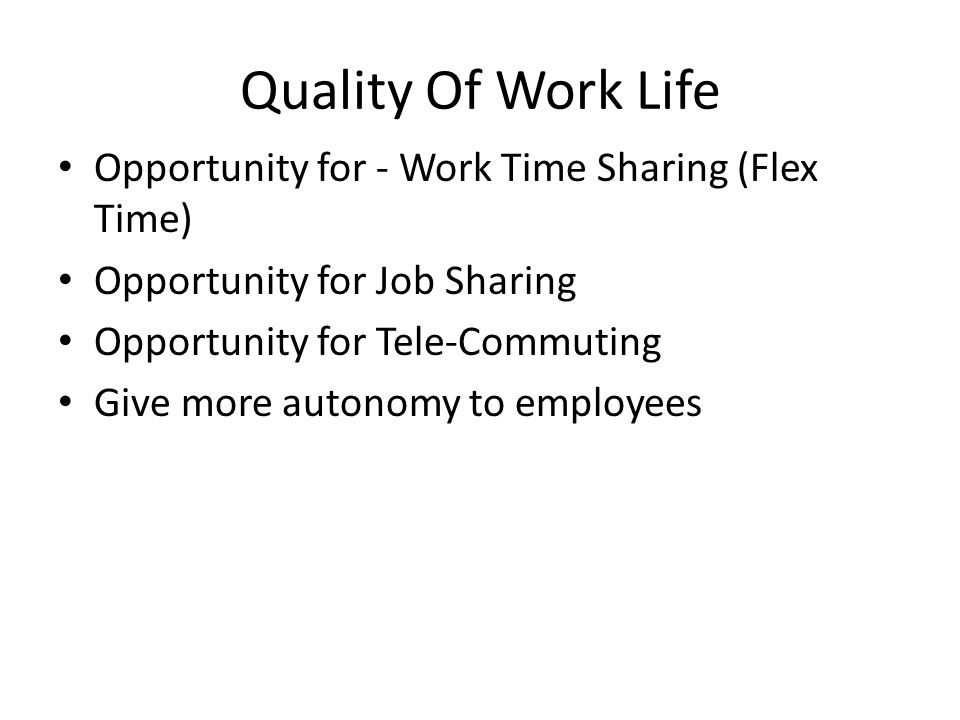 Quality Of Work Life

• Opportunity for - Work Time Sharing (Flex Time)
• Opportunity for Job Sharing
• Opportunity for Tele-Commuting
• Give more autonomy to employees